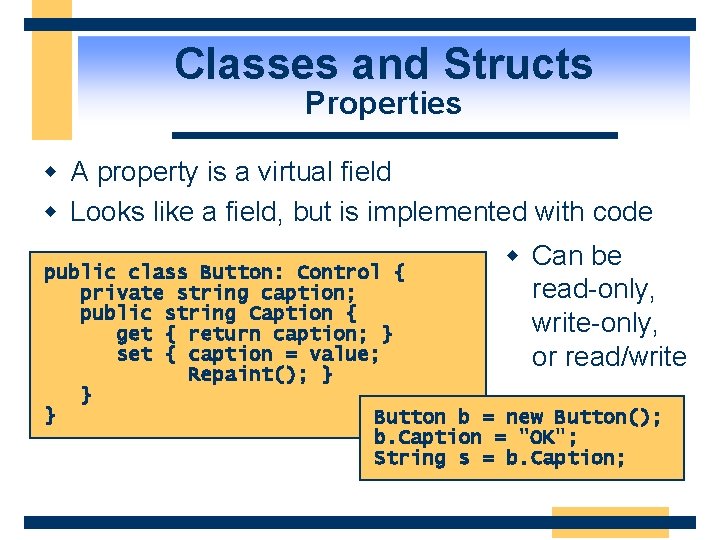 Classes and Structs
Properties

A property is a virtual field
Looks like a field, but is implemented with code

public class Button: Control {
private string caption;
public string Caption {
get { return caption; }
set { caption = value;
Repaint(); }
}
}

Can be read-only, write-only, or read/write

Button b = new Button();
b.Caption = "OK";
String s = b.Caption;